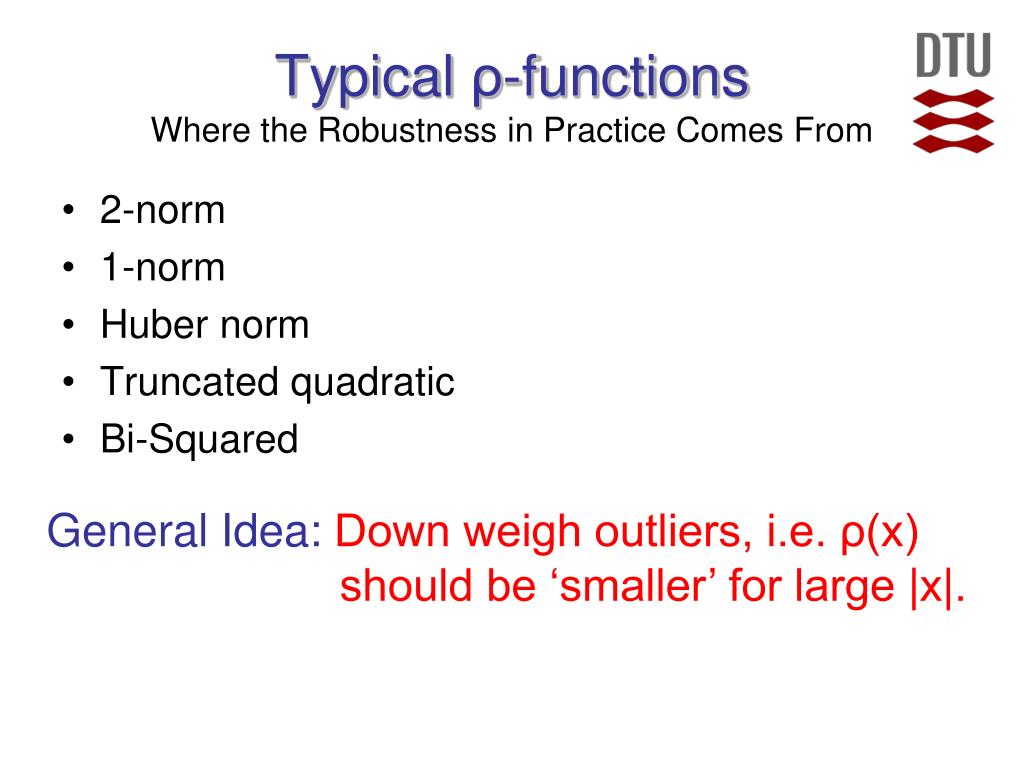 Typical ρ-functions
Where the Robustness in Practice Comes From

DTU

• 2-norm
• 1-norm
• Huber norm
• Truncated quadratic
• Bi-Squared

General Idea: Down weigh outliers, i.e. ρ(x) should be ‘smaller’ for large |x|.